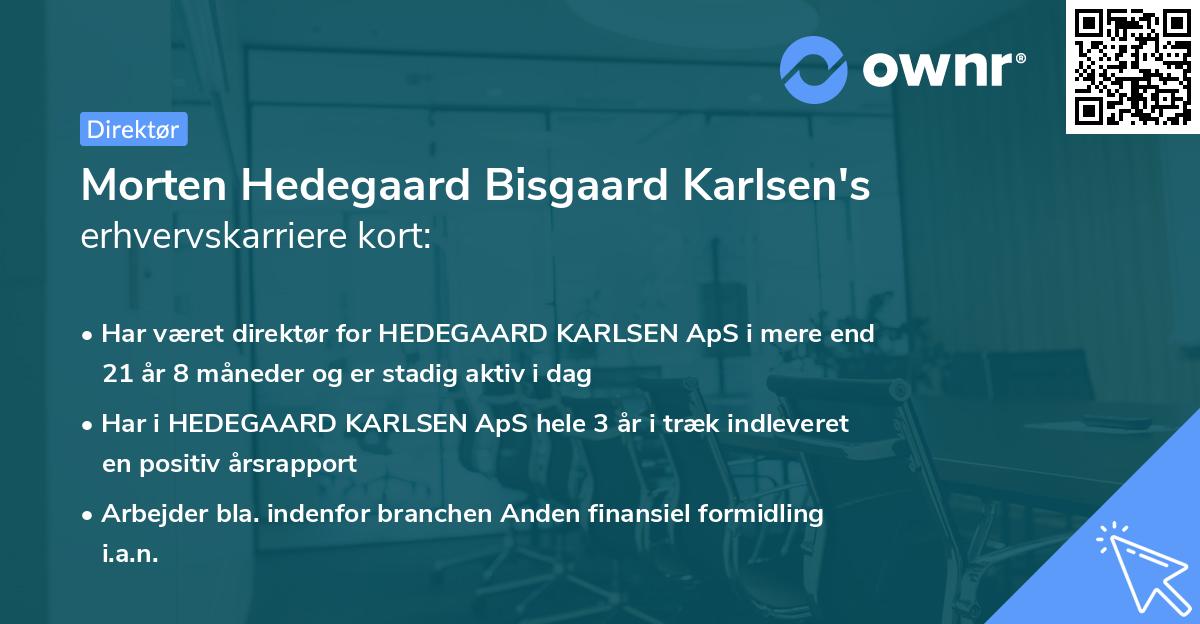 ownr®

Direktør

Morten Hedegaard Bisgaard Karlsen's erhvervskarriere kort:

• Har været direktør for HEDEGAARD KARLSEN ApS i mere end 21 år 8 måneder og er stadig aktiv i dag

• Har i HEDEGAARD KARLSEN ApS hele 3 år i træk indleveret en positiv årsrapport

• Arbejder bla. indenfor branchen Anden finansiel formidling i.a.n.